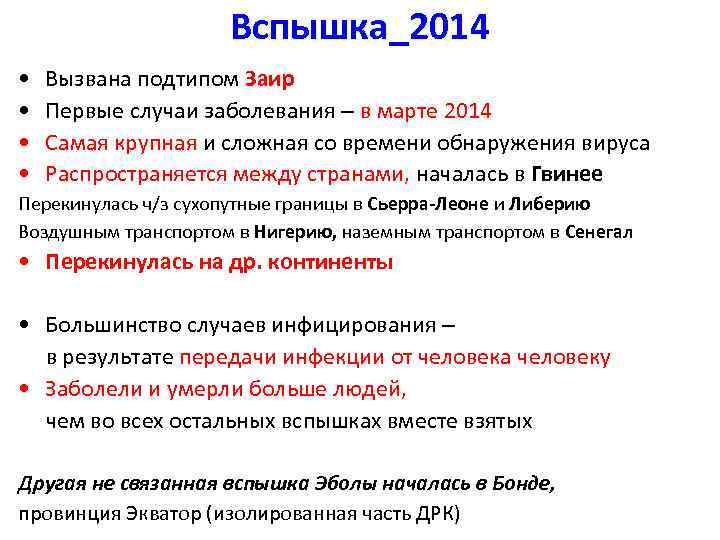 Вспышка_2014

• Вызвана подтипом Заир
• Первые случаи заболевания – в марте 2014
• Самая крупная и сложная со времени обнаружения вируса
• Распространяется между странами, началась в Гвинее
Перекинулась ч/з сухопутные границы в Сьерра-Леоне и Либерию
Воздушным транспортом в Нигерию, наземным транспортом в Сенегал
• Перекинулась на др. континенты

• Большинство случаев инфицирования – в результате передачи инфекции от человека человеку
• Заболели и умерли больше людей, чем во всех остальных вспышках вместе взятых

Другая не связанная вспышка Эболы началась в Бонде, провинция Экватор (изолированная часть ДРК)